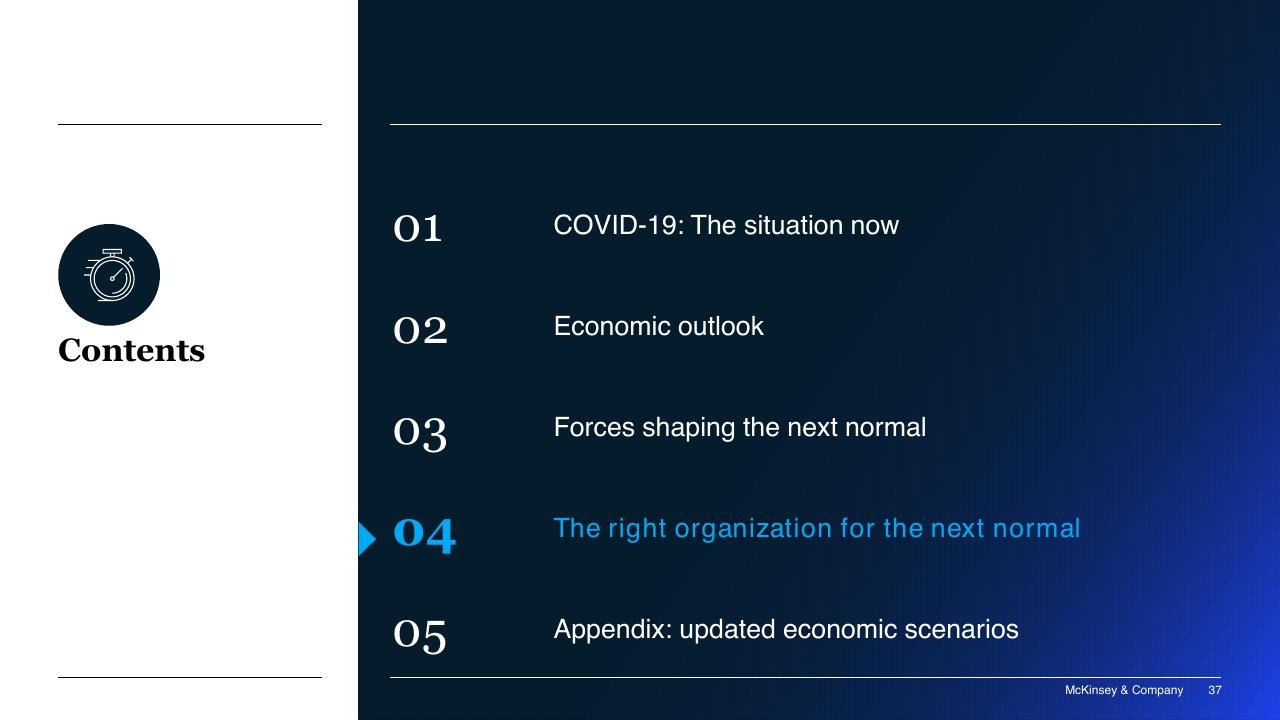 Contents

01 COVID-19: The situation now

02 Economic outlook

03 Forces shaping the next normal

04 The right organization for the next normal

05 Appendix: updated economic scenarios

McKinsey & Company 37